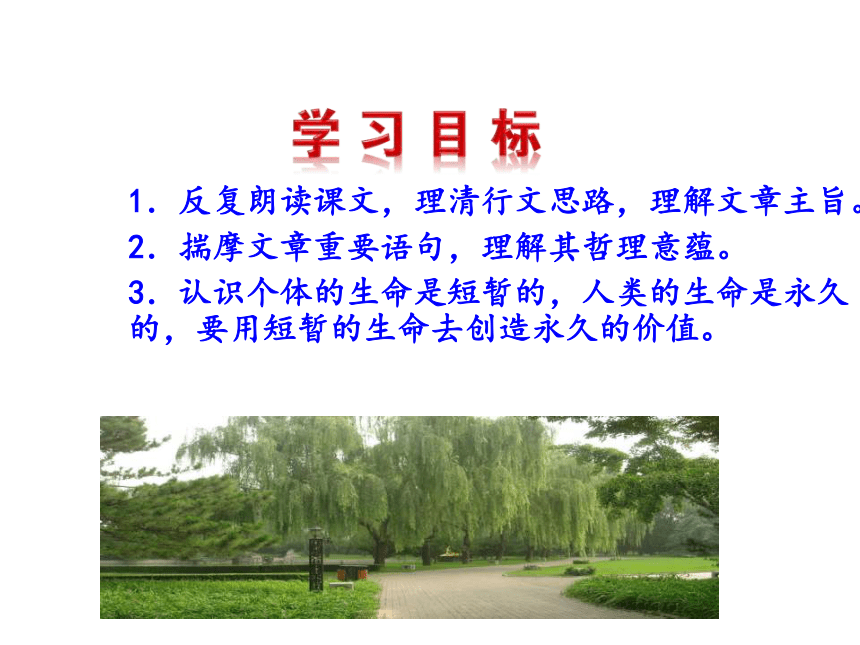 学习目标

1．反复朗读课文，理清行文思路，理解文章主旨。

2．揣摩文章重要语句，理解其哲理意蕴。

3．认识个体的生命是短暂的，人类的生命是永久的，要用短暂的生命去创造永久的价值。